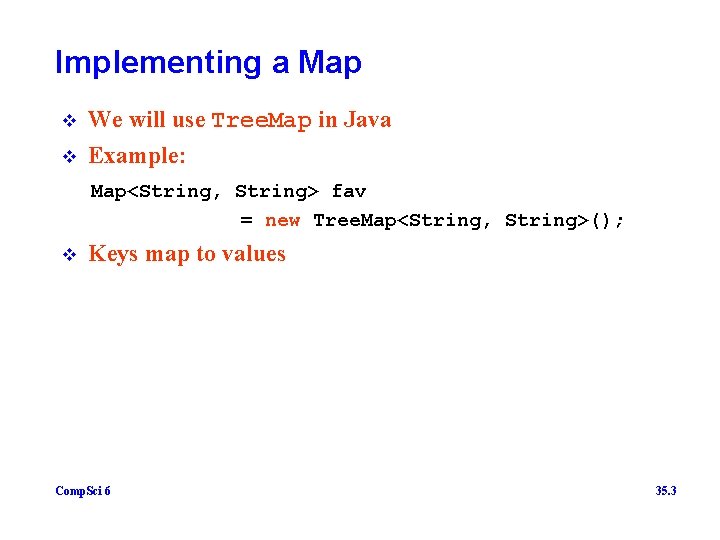 Implementing a Map

❖ We will use TreeMap in Java

❖ Example:

Map<String, String> fav
            = new TreeMap<String, String>();

❖ Keys map to values

CompSci 6

35.3